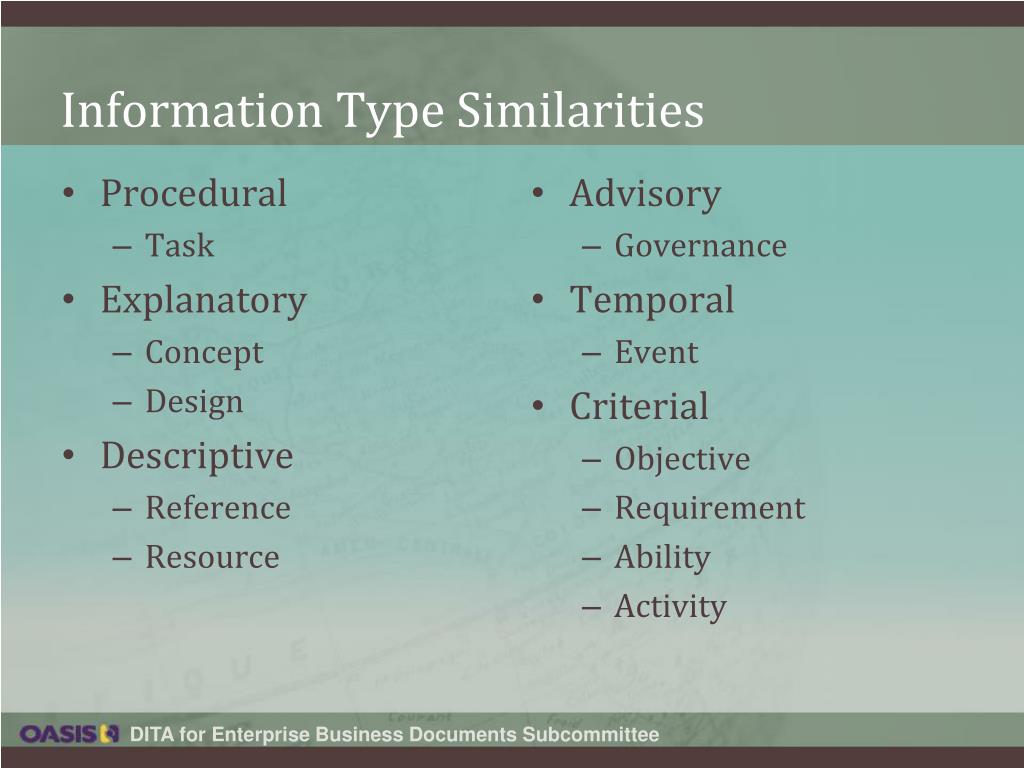 Information Type Similarities

• Procedural
– Task
• Explanatory
– Concept
– Design
• Descriptive
– Reference
– Resource

• Advisory
– Governance
• Temporal
– Event
• Criterial
– Objective
– Requirement
– Ability
– Activity

OASIS DITA for Enterprise Business Documents Subcommittee